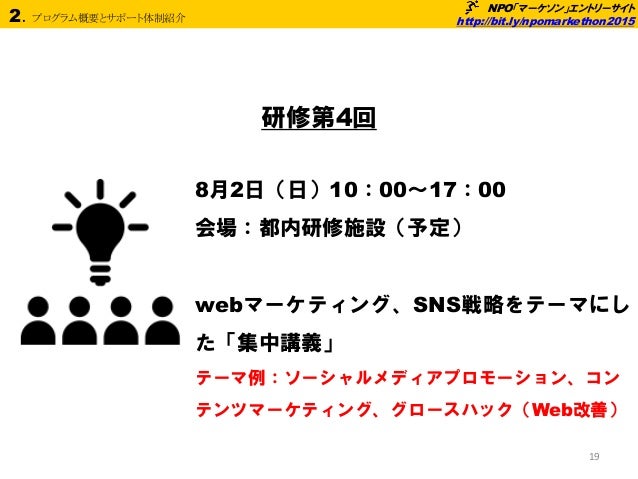 2. プログラム概要とサポート体制紹介

NPO「マーケソン」エントリーサイト
http://bit.ly/npomarkethon2015

研修第4回

8月2日（日）10：00～17：00
会場：都内研修施設（予定）

webマーケティング、SNS戦略をテーマにした「集中講義」
テーマ例：ソーシャルメディアプロモーション、コンテンツマーケティング、グロースハック（Web改善）

19